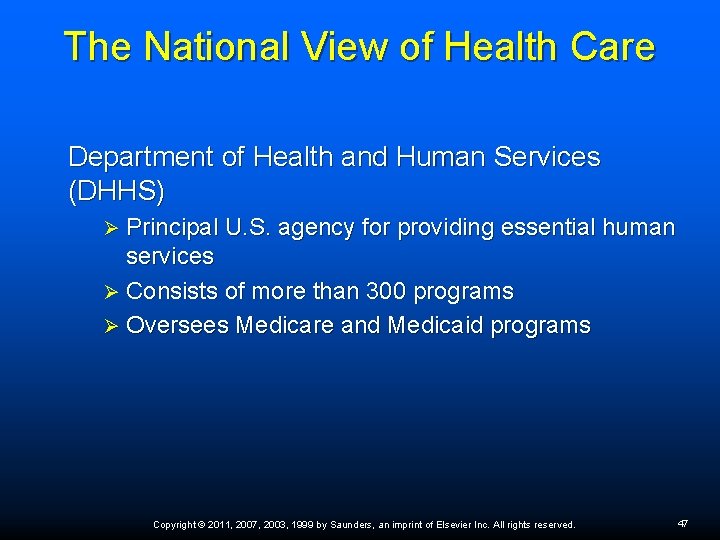 The National View of Health Care

Department of Health and Human Services (DHHS)

➢ Principal U.S. agency for providing essential human services
➢ Consists of more than 300 programs
➢ Oversees Medicare and Medicaid programs

Copyright © 2011, 2007, 2003, 1999 by Saunders, an imprint of Elsevier Inc. All rights reserved.

47